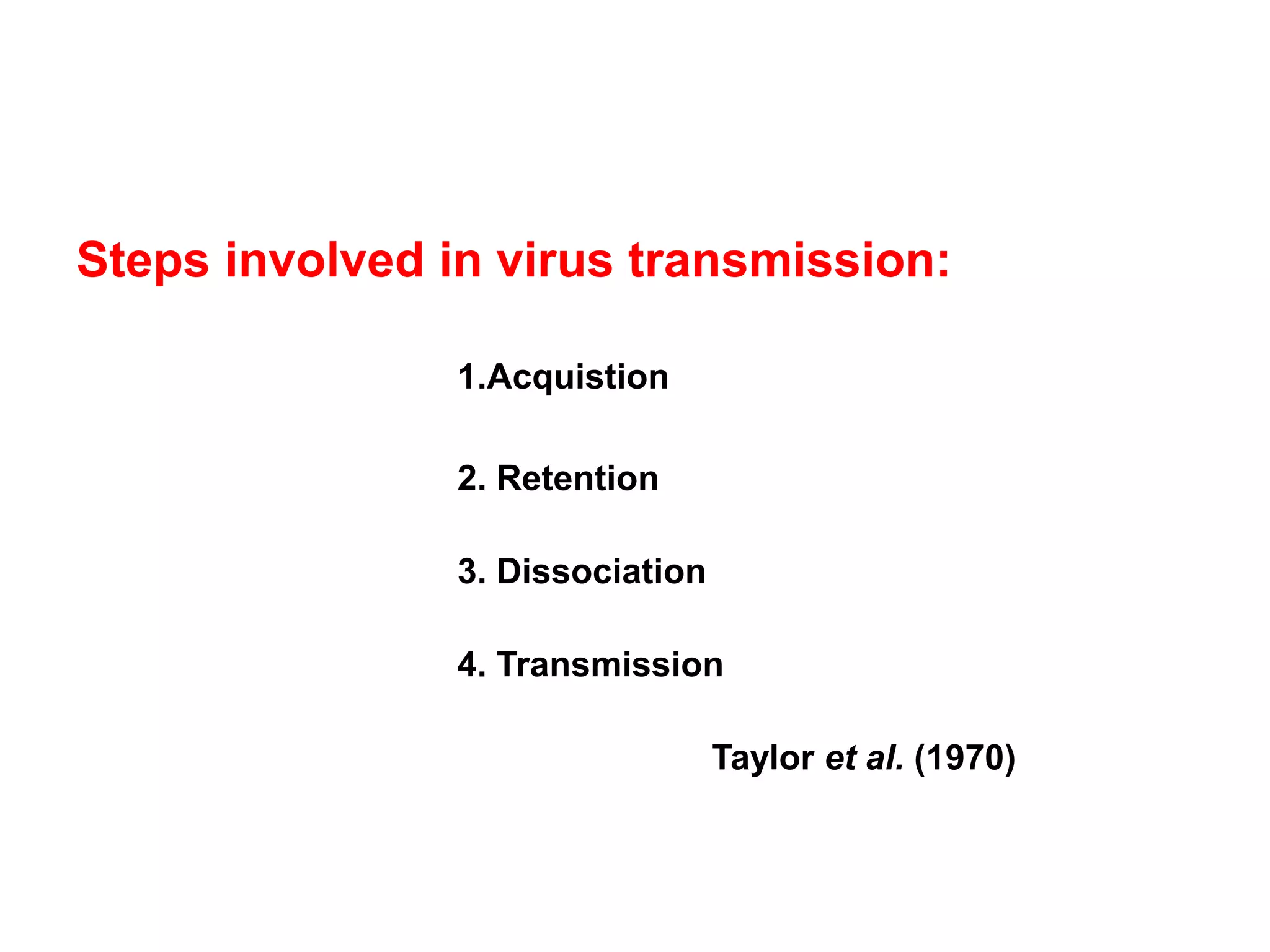 Steps involved in virus transmission:

1.Acquistion

2. Retention

3. Dissociation

4. Transmission

Taylor et al. (1970)